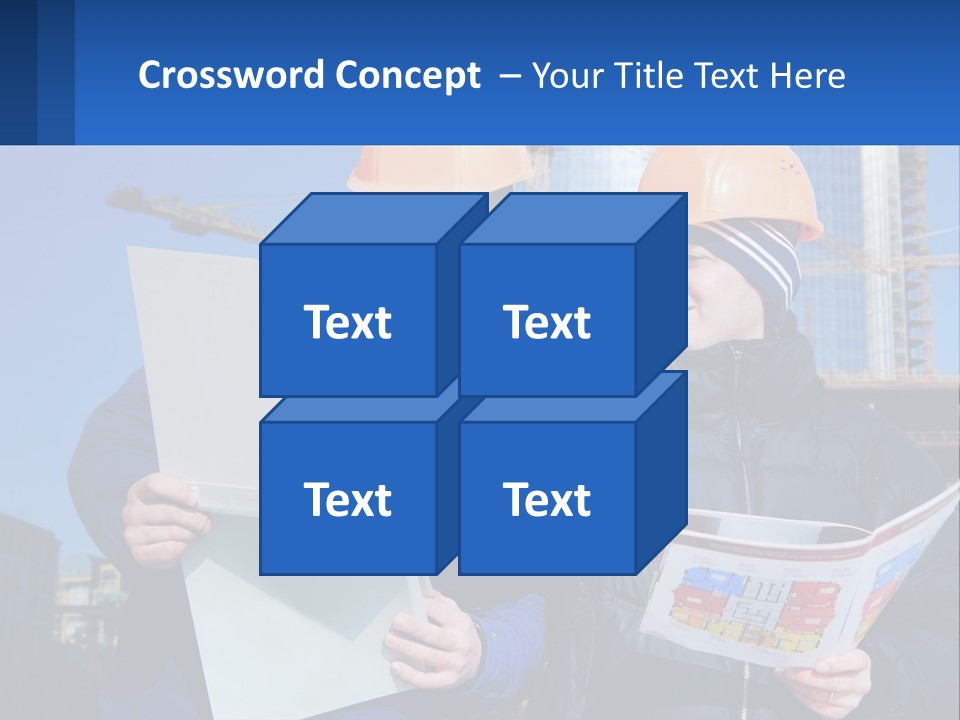 Crossword Concept – Your Title Text Here

Text

Text

Text

Text